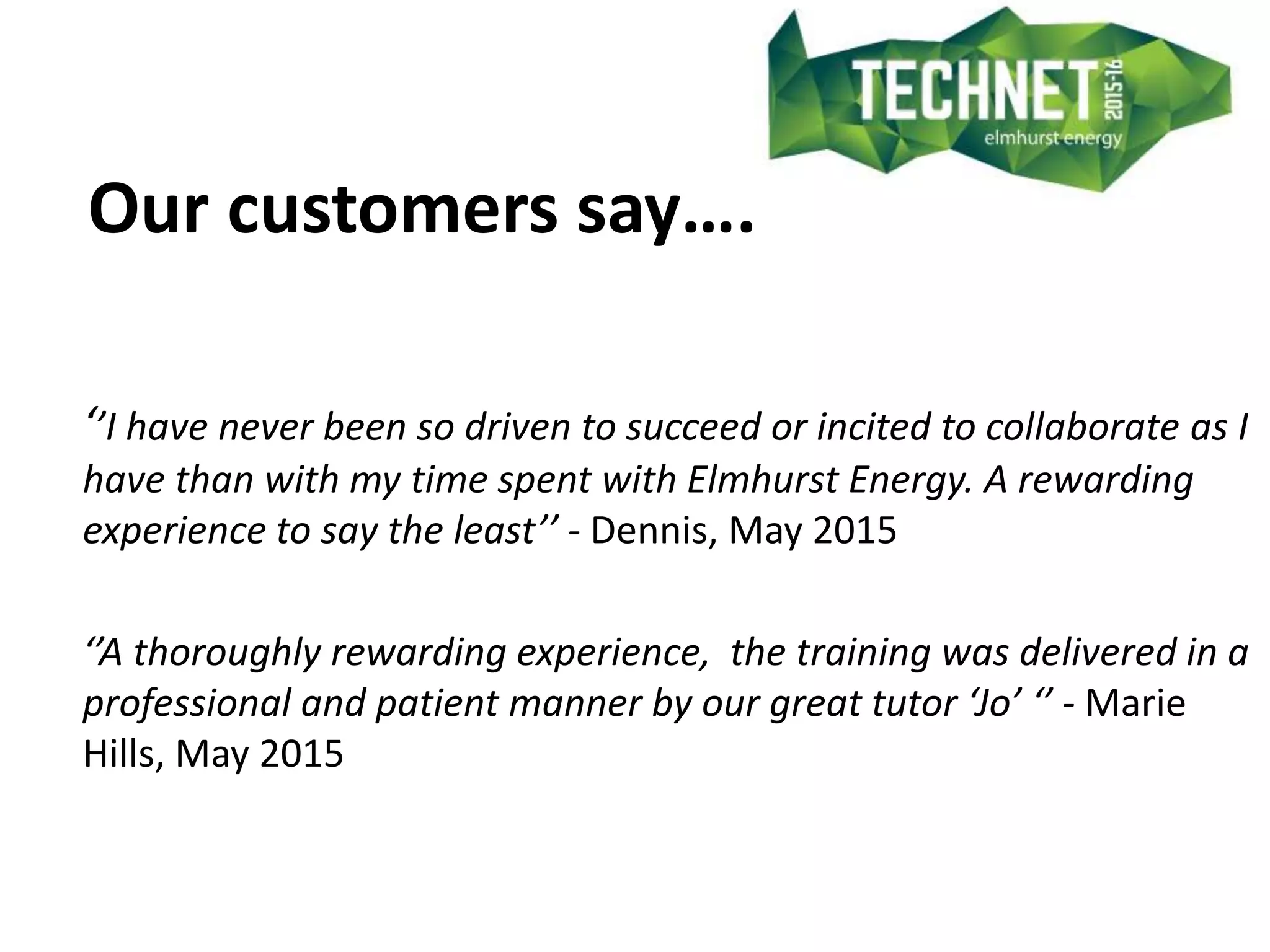 TECHNET 2015-16
elmhurst energy

Our customers say….

‘’I have never been so driven to succeed or incited to collaborate as I have than with my time spent with Elmhurst Energy. A rewarding experience to say the least’’ - Dennis, May 2015

‘’A thoroughly rewarding experience, the training was delivered in a professional and patient manner by our great tutor ‘Jo’ ‘’ - Marie Hills, May 2015